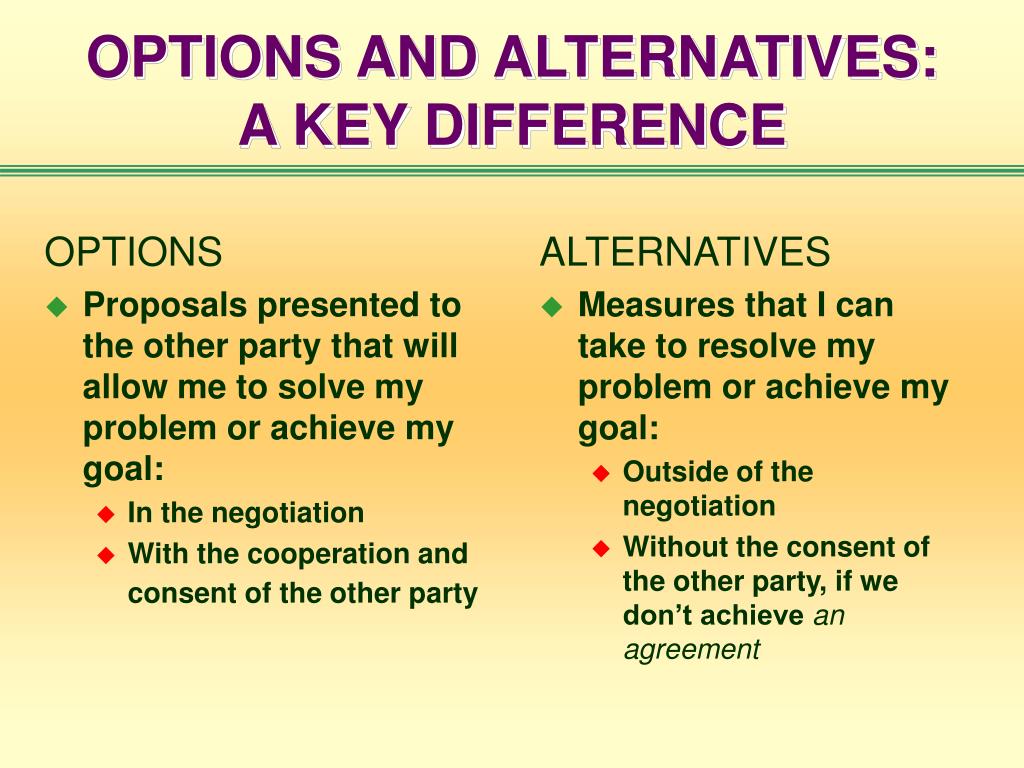 OPTIONS AND ALTERNATIVES: A KEY DIFFERENCE

OPTIONS

Proposals presented to the other party that will allow me to solve my problem or achieve my goal:

In the negotiation

With the cooperation and consent of the other party

ALTERNATIVES

Measures that I can take to resolve my problem or achieve my goal:

Outside of the negotiation

Without the consent of the other party, if we don't achieve an agreement